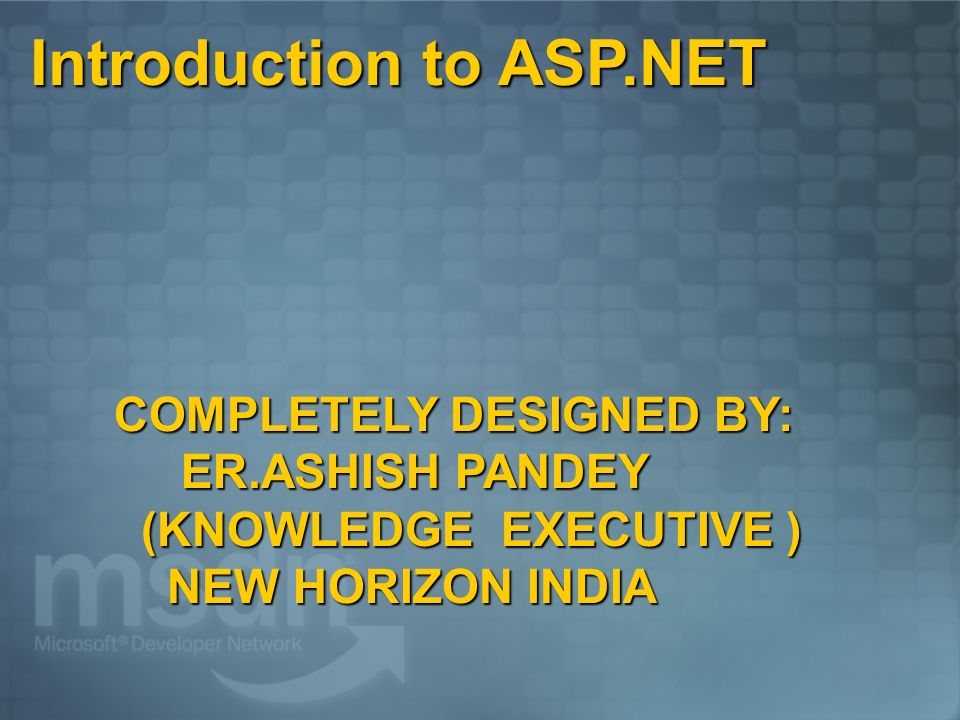 Introduction to ASP.NET

COMPLETELY DESIGNED BY:
ER.ASHISH PANDEY
(KNOWLEDGE EXECUTIVE )
NEW HORIZON INDIA

msdn
Microsoft® Developer Network